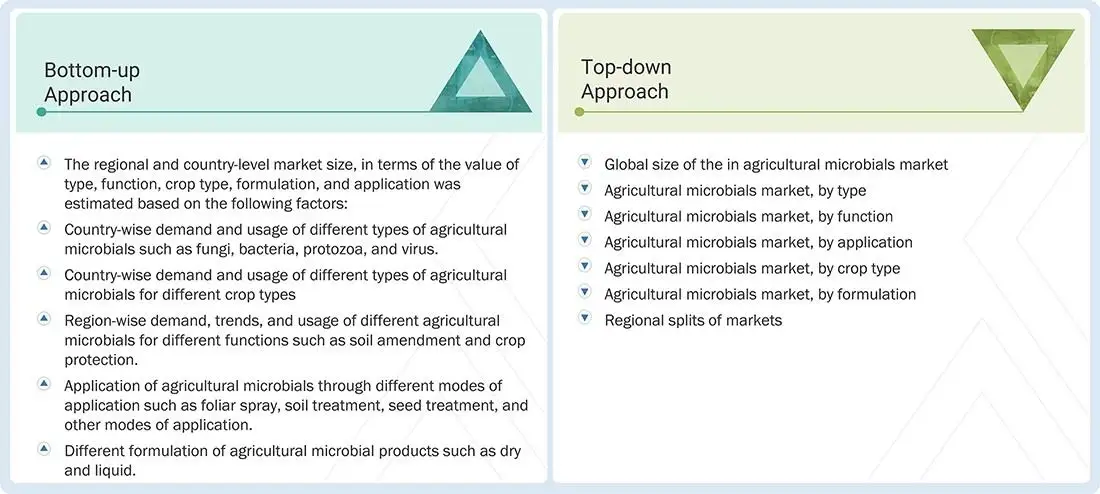 Bottom-up Approach

The regional and country-level market size, in terms of the value of type, function, crop type, formulation, and application was estimated based on the following factors:

Country-wise demand and usage of different types of agricultural microbials such as fungi, bacteria, protozoa, and virus.

Country-wise demand and usage of different types of agricultural microbials for different crop types

Region-wise demand, trends, and usage of different agricultural microbials for different functions such as soil amendment and crop protection.

Application of agricultural microbials through different modes of application such as foliar spray, soil treatment, seed treatment, and other modes of application.

Different formulation of agricultural microbial products such as dry and liquid.

Top-down Approach

Global size of the in agricultural microbials market

Agricultural microbials market, by type

Agricultural microbials market, by function

Agricultural microbials market, by application

Agricultural microbials market, by crop type

Agricultural microbials market, by formulation

Regional splits of markets